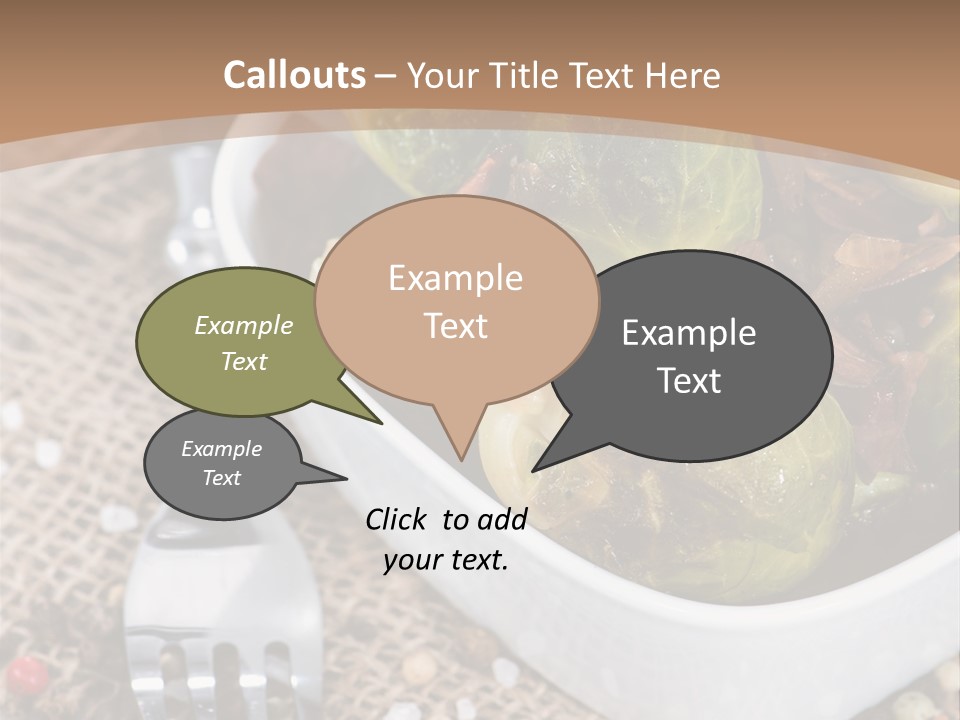 Callouts – Your Title Text Here

Example Text

Example Text

Example Text

Example Text

Click to add your text.